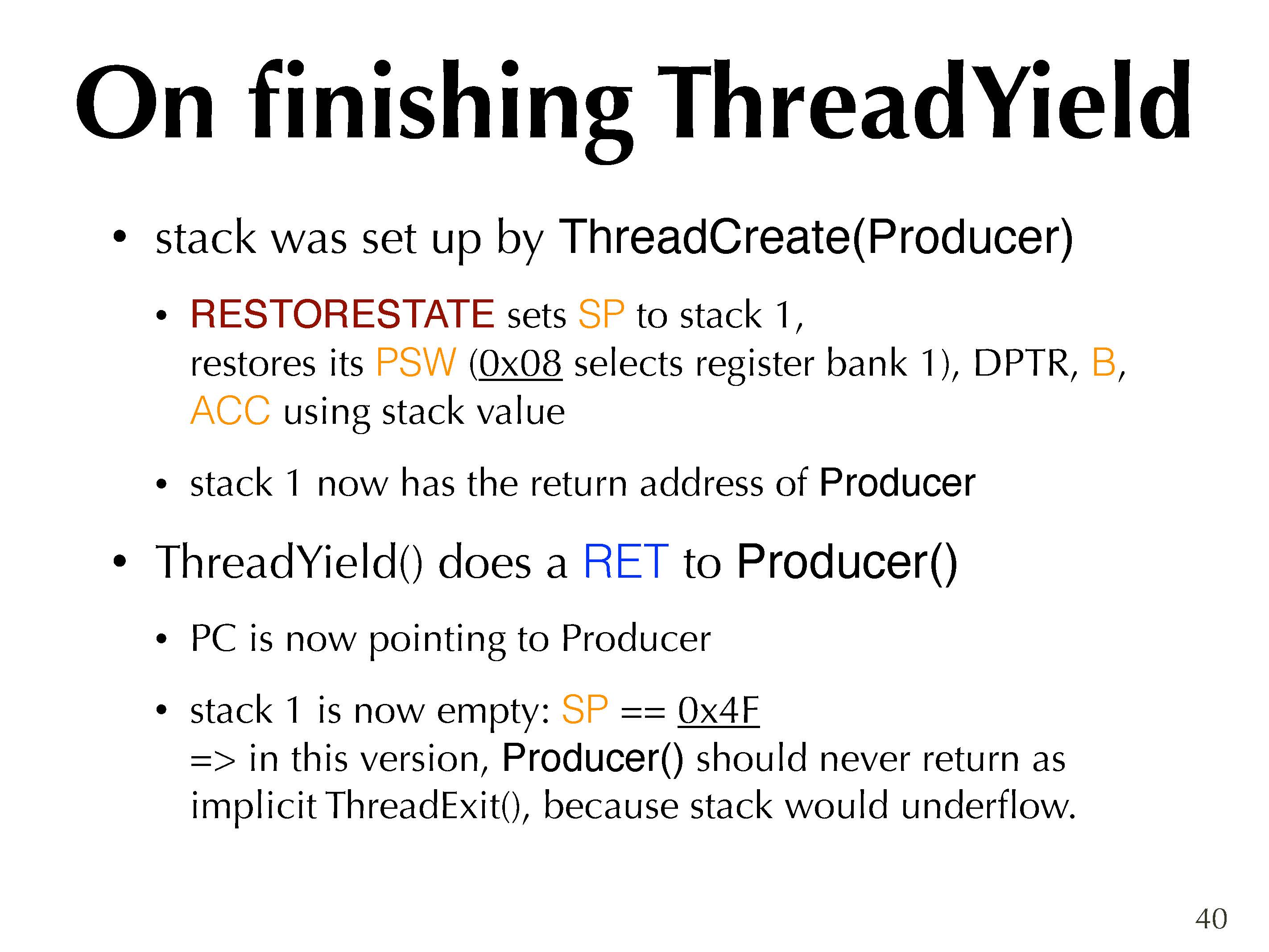 On finishing ThreadYield

• stack was set up by ThreadCreate(Producer)

• RESTORESTATE sets SP to stack 1, restores its PSW (0x08 selects register bank 1), DPTR, B, ACC using stack value

• stack 1 now has the return address of Producer

• ThreadYield() does a RET to Producer()

• PC is now pointing to Producer

• stack 1 is now empty: SP == 0x4F
=> in this version, Producer() should never return as implicit ThreadExit(), because stack would underflow.

40